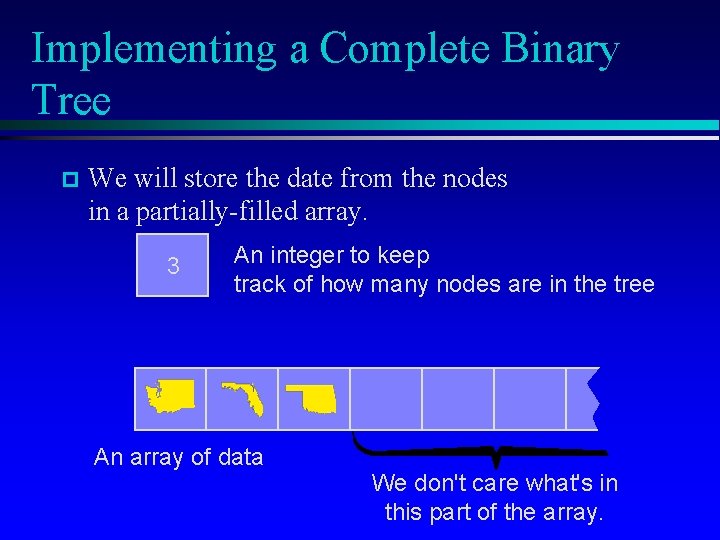 Implementing a Complete Binary Tree

We will store the date from the nodes in a partially-filled array.

3

An integer to keep track of how many nodes are in the tree

An array of data

We don't care what's in this part of the array.